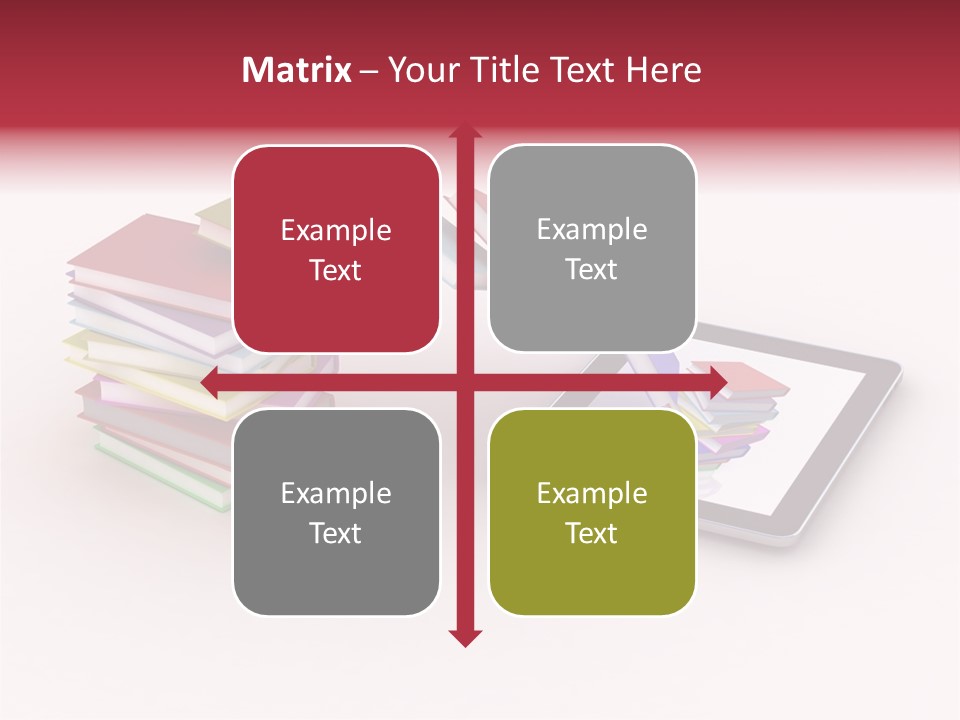 Matrix – Your Title Text Here

Example Text

Example Text

Example Text

Example Text